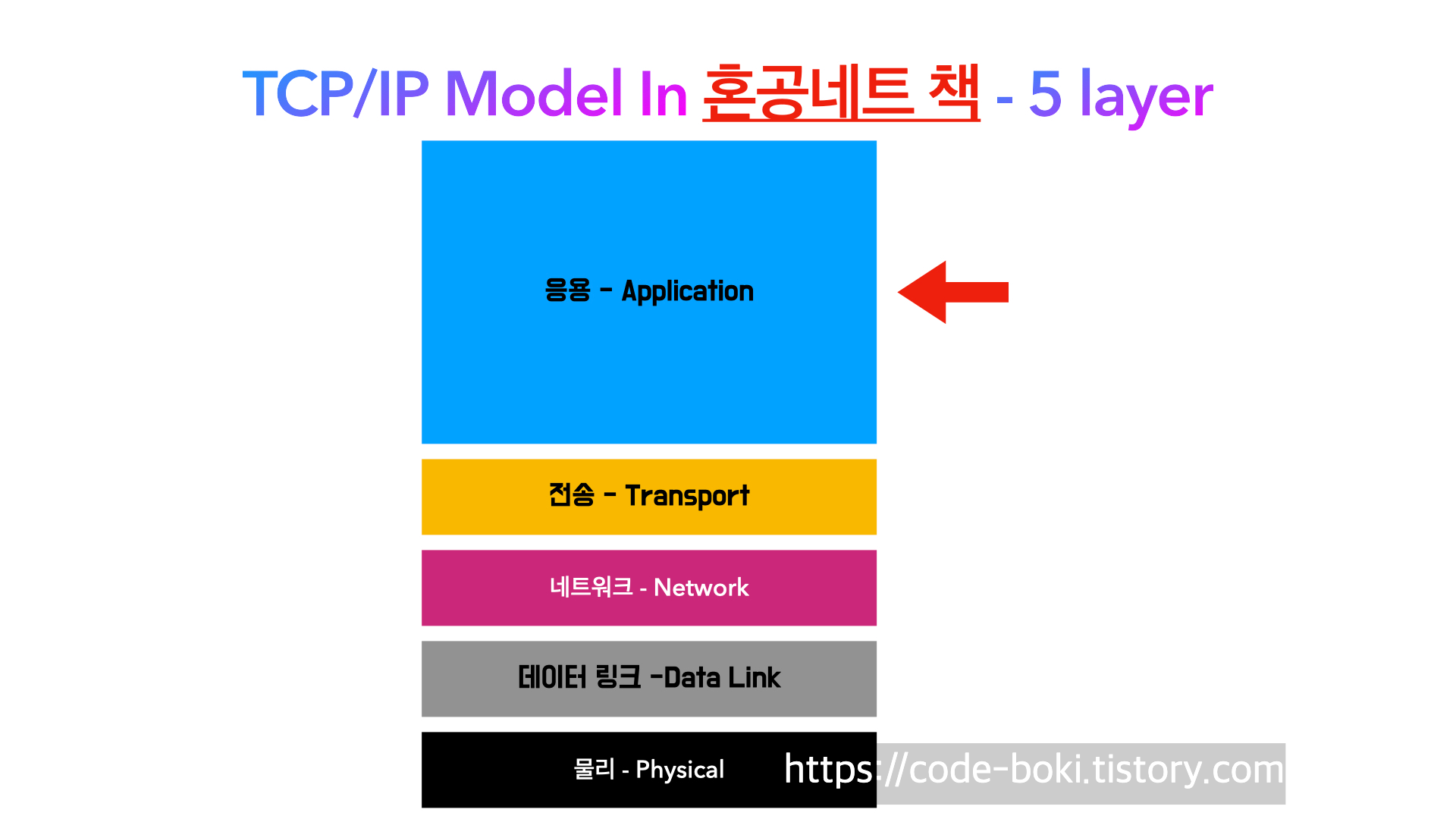 TCP/IP Model In 혼공네트 책 - 5 layer

응용 - Application

전송 - Transport

네트워크 - Network

데이터 링크 -Data Link

물리 - Physical

https://code-boki.tistory.com